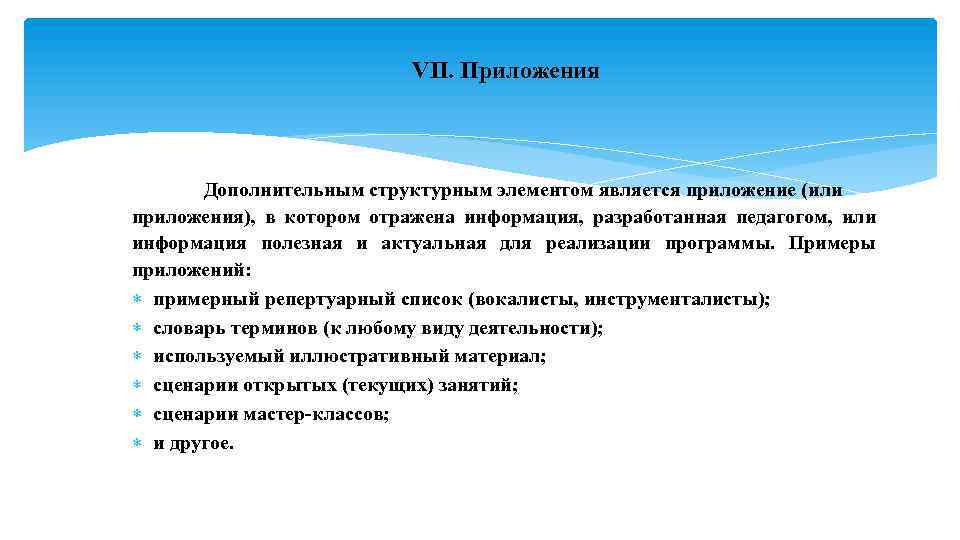 VII. Приложения

Дополнительным структурным элементом является приложение (или приложения), в котором отражена информация, разработанная педагогом, или информация полезная и актуальная для реализации программы. Примеры приложений:
* примерный репертуарный список (вокалисты, инструменталисты);
* словарь терминов (к любому виду деятельности);
* используемый иллюстративный материал;
* сценарии открытых (текущих) занятий;
* сценарии мастер-классов;
* и другое.